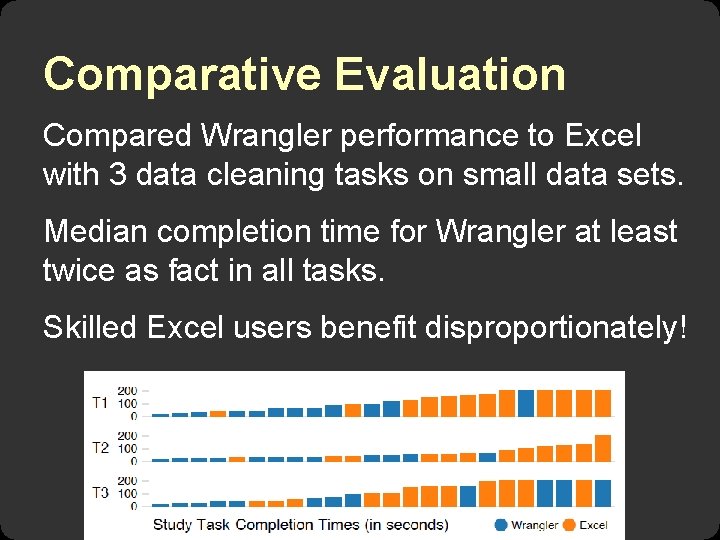 Comparative Evaluation

Compared Wrangler performance to Excel with 3 data cleaning tasks on small data sets.

Median completion time for Wrangler at least twice as fact in all tasks.

Skilled Excel users benefit disproportionately!

T1 200 100 0

T2 200 100 0

T3 200 100 0

Study Task Completion Times (in seconds)

Wrangler Excel